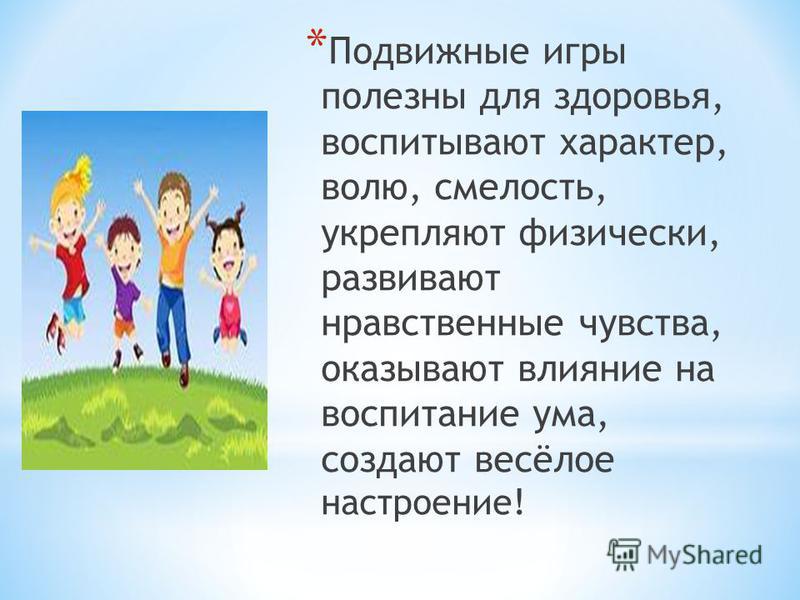 *Подвижные игры полезны для здоровья, воспитывают характер, волю, смелость, укрепляют физически, развивают нравственные чувства, оказывают влияние на воспитание ума, создают весёлое настроение!

MyShared